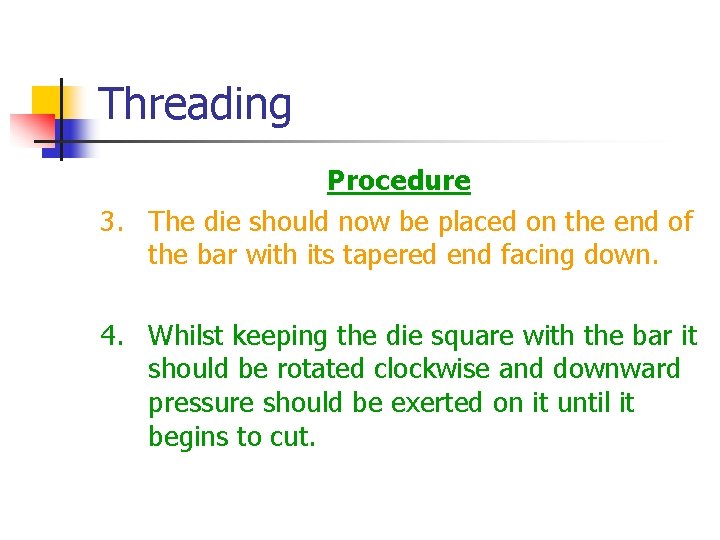 Threading

Procedure

3. The die should now be placed on the end of the bar with its tapered end facing down.

4. Whilst keeping the die square with the bar it should be rotated clockwise and downward pressure should be exerted on it until it begins to cut.